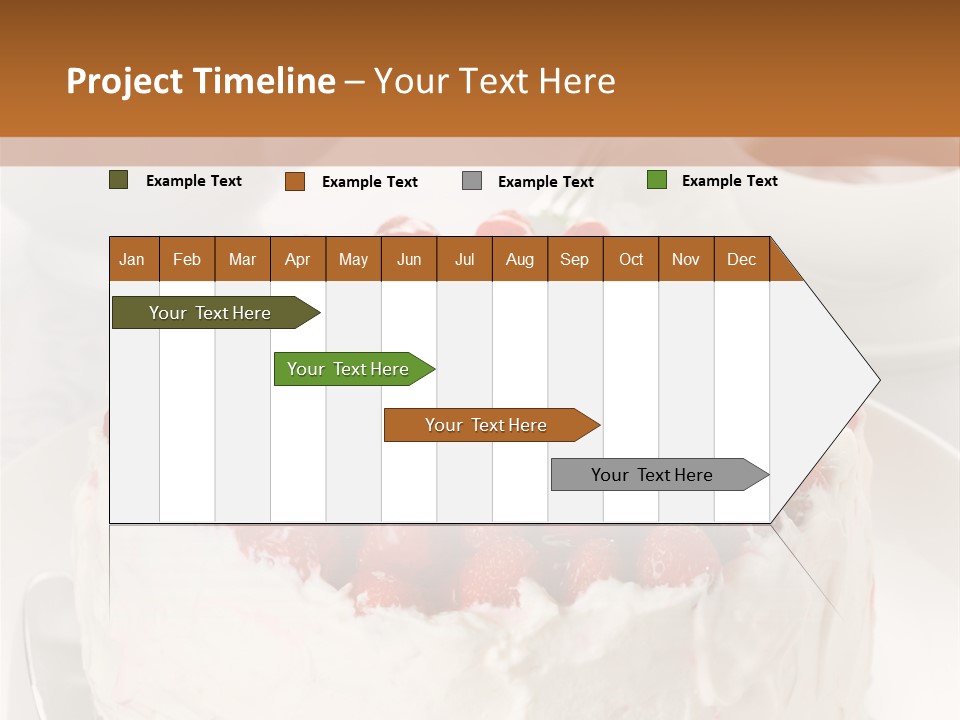 Project Timeline – Your Text Here

Example Text Example Text Example Text Example Text

| Jan | Feb | Mar | Apr | May | Jun | Jul | Aug | Sep | Oct | Nov | Dec |
|---|---|---|---|---|---|---|---|---|---|---|---|

Your Text Here

Your Text Here

Your Text Here

Your Text Here